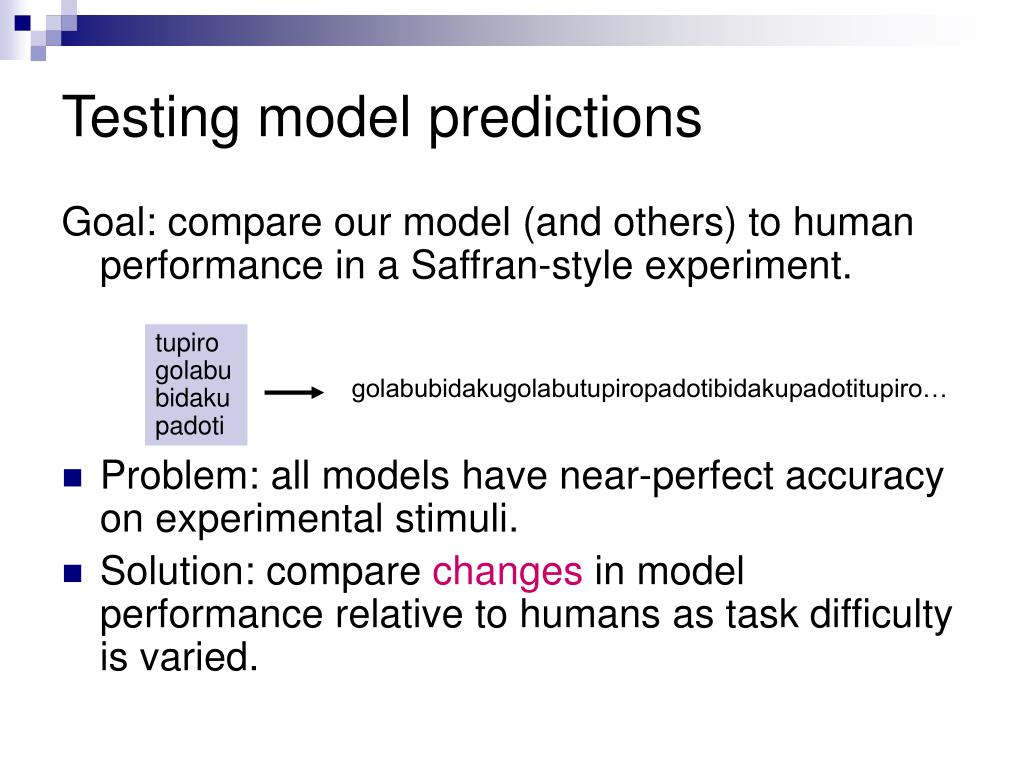 Testing model predictions

Goal: compare our model (and others) to human performance in a Saffran-style experiment.

tupiro
golabu
bidaku
padoti

golabubidakugolabutupiropadotibidakupadotitupiro…

Problem: all models have near-perfect accuracy on experimental stimuli.

Solution: compare changes in model performance relative to humans as task difficulty is varied.